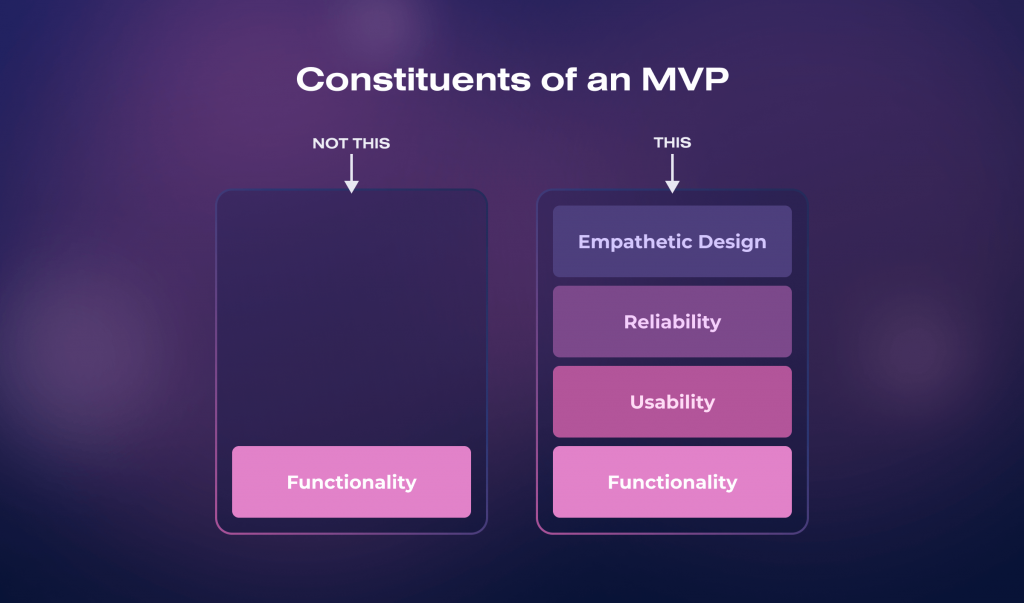 Constituents of an MVP

NOT THIS

Functionality

THIS

Empathetic Design

Reliability

Usability

Functionality